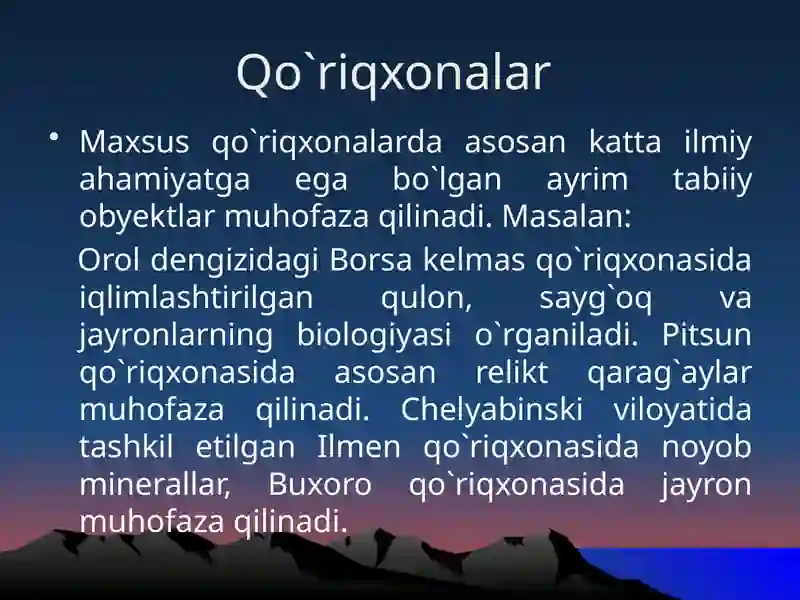 Qo`riqxonalar

• Maxsus qo`riqxonalarda asosan katta ilmiy ahamiyatga ega bo`lgan ayrim tabiiy obyektlar muhofaza qilinadi. Masalan:

Orol dengizidagi Borsa kelmas qo`riqxonasida iqlimlashtirilgan qulon, sayg`oq va jayronlarning biologiyasi o`rganiladi. Pitsun qo`riqxonasida asosan relikt qarag`aylar muhofaza qilinadi. Chelyabinski viloyatida tashkil etilgan Ilmen qo`riqxonasida noyob minerallar, Buxoro qo`riqxonasida jayron muhofaza qilinadi.